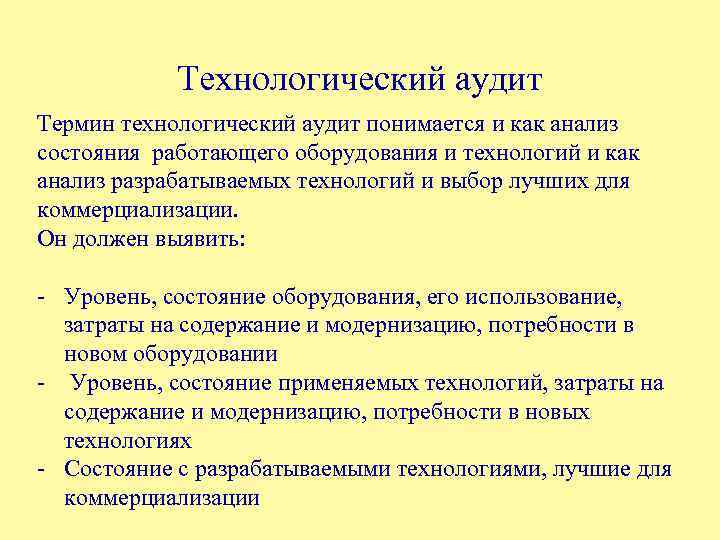 Технологический аудит

Термин технологический аудит понимается и как анализ состояния работающего оборудования и технологий и как анализ разрабатываемых технологий и выбор лучших для коммерциализации.
Он должен выявить:

- Уровень, состояние оборудования, его использование, затраты на содержание и модернизацию, потребности в новом оборудовании
- Уровень, состояние применяемых технологий, затраты на содержание и модернизацию, потребности в новых технологиях
- Состояние с разрабатываемыми технологиями, лучшие для коммерциализации